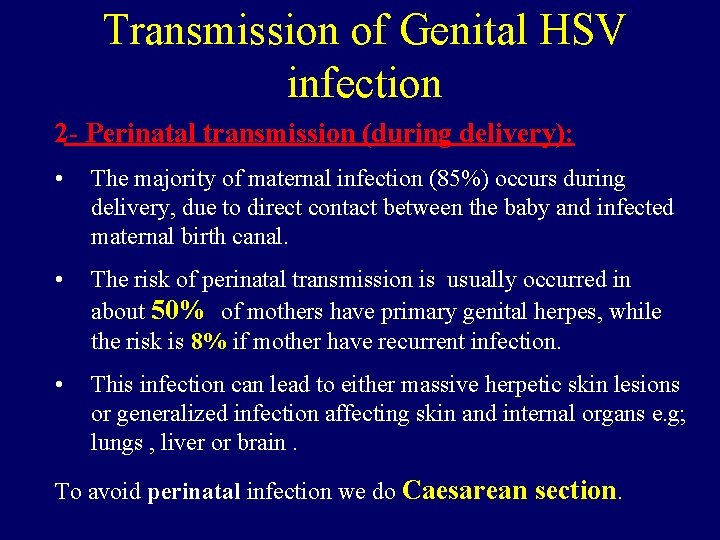 Transmission of Genital HSV infection

2- Perinatal transmission (during delivery):

• The majority of maternal infection (85%) occurs during delivery, due to direct contact between the baby and infected maternal birth canal.

• The risk of perinatal transmission is usually occurred in about 50% of mothers have primary genital herpes, while the risk is 8% if mother have recurrent infection.

• This infection can lead to either massive herpetic skin lesions or generalized infection affecting skin and internal organs e.g; lungs , liver or brain .

To avoid perinatal infection we do Caesarean section.